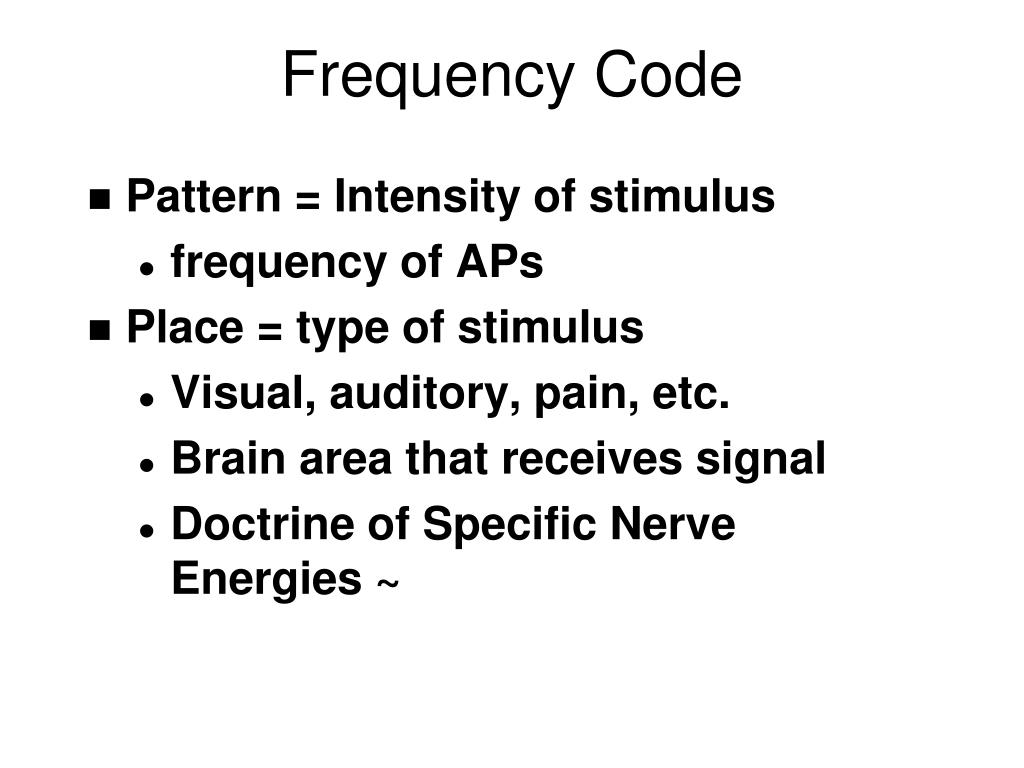 Frequency Code

- Pattern = Intensity of stimulus
  - frequency of APs
- Place = type of stimulus
  - Visual, auditory, pain, etc.
  - Brain area that receives signal
  - Doctrine of Specific Nerve Energies ~